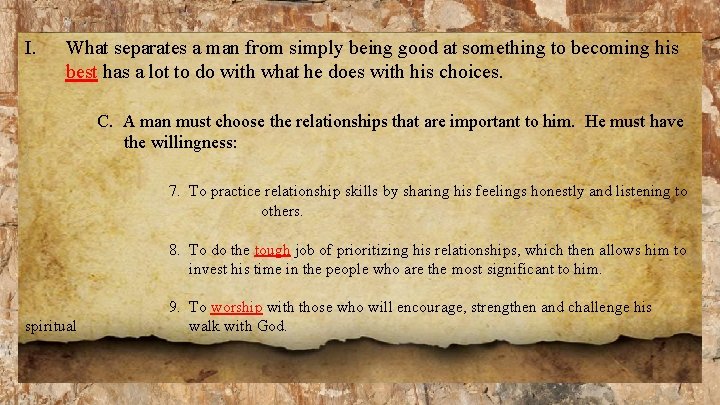 I. What separates a man from simply being good at something to becoming his best has a lot to do with what he does with his choices.

C. A man must choose the relationships that are important to him. He must have the willingness:

7. To practice relationship skills by sharing his feelings honestly and listening to others.

8. To do the tough job of prioritizing his relationships, which then allows him to invest his time in the people who are the most significant to him.

9. To worship with those who will encourage, strengthen and challenge his spiritual walk with God.